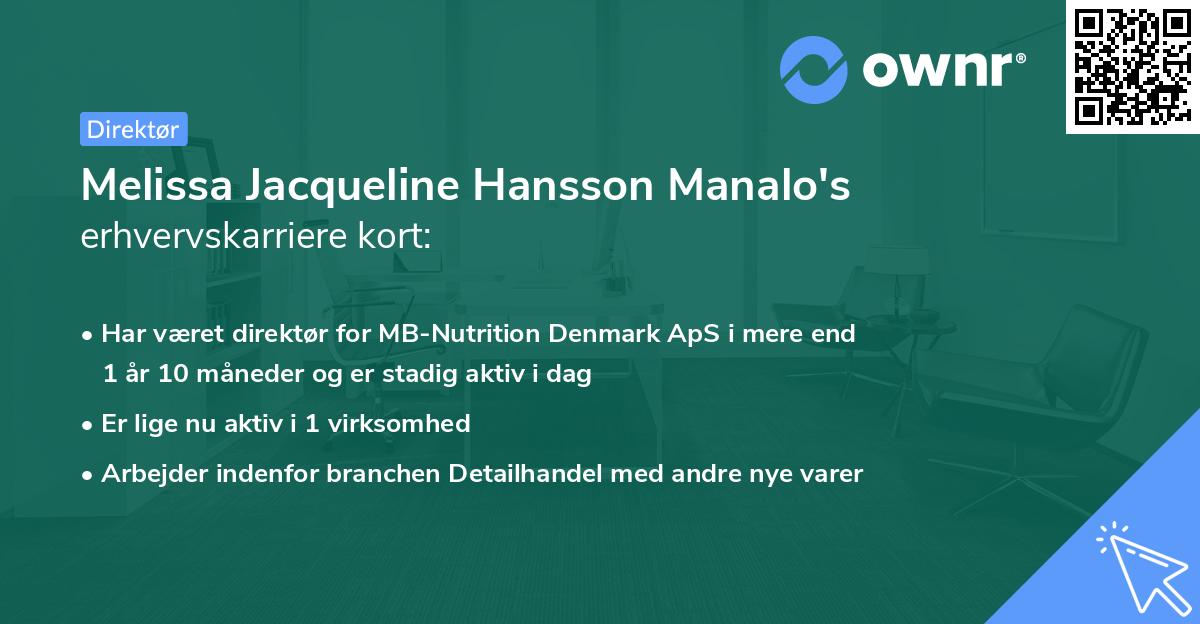 ownr®

Direktør

Melissa Jacqueline Hansson Manalo's erhvervskarriere kort:

• Har været direktør for MB-Nutrition Denmark ApS i mere end 1 år 10 måneder og er stadig aktiv i dag

• Er lige nu aktiv i 1 virksomhed

• Arbejder indenfor branchen Detailhandel med andre nye varer